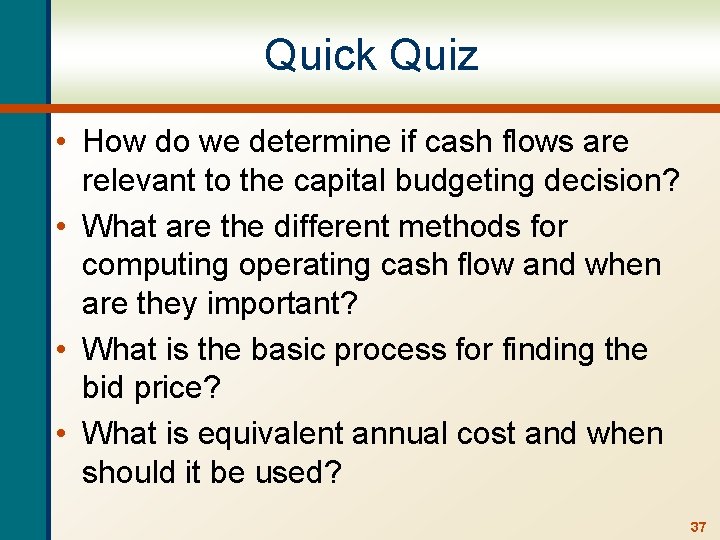 Quick Quiz

• How do we determine if cash flows are relevant to the capital budgeting decision?
• What are the different methods for computing operating cash flow and when are they important?
• What is the basic process for finding the bid price?
• What is equivalent annual cost and when should it be used?

37